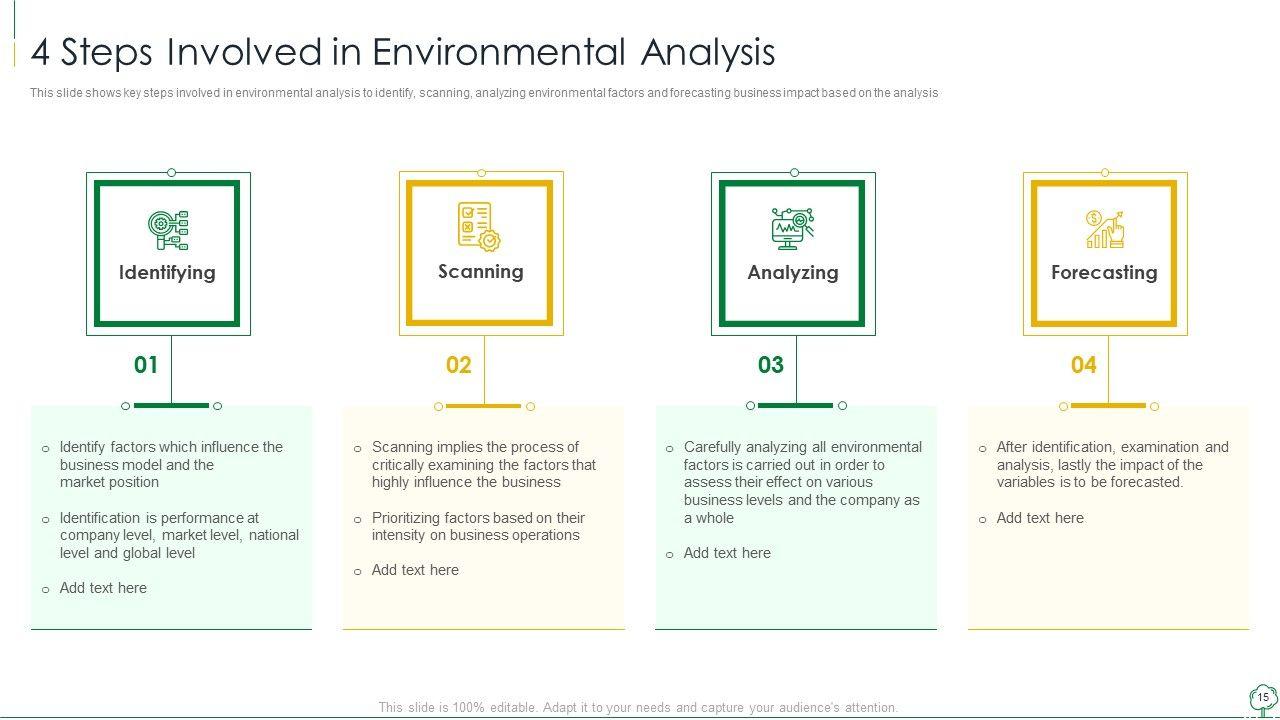 4 Steps Involved in Environmental Analysis

This slide shows key steps involved in environmental analysis to identify, scanning, analyzing environmental factors and forecasting business impact based on the analysis

Identifying

01

o Identify factors which influence the business model and the market position

o Identification is performance at company level, market level, national level and global level

o Add text here

Scanning

02

o Scanning implies the process of critically examining the factors that highly influence the business

o Prioritizing factors based on their intensity on business operations

o Add text here

Analyzing

03

o Carefully analyzing all environmental factors is carried out in order to assess their effect on various business levels and the company as a whole

o Add text here

Forecasting

04

o After identification, examination and analysis, lastly the impact of the variables is to be forecasted.

o Add text here

This slide is 100% editable. Adapt it to your needs and capture your audience's attention.

15